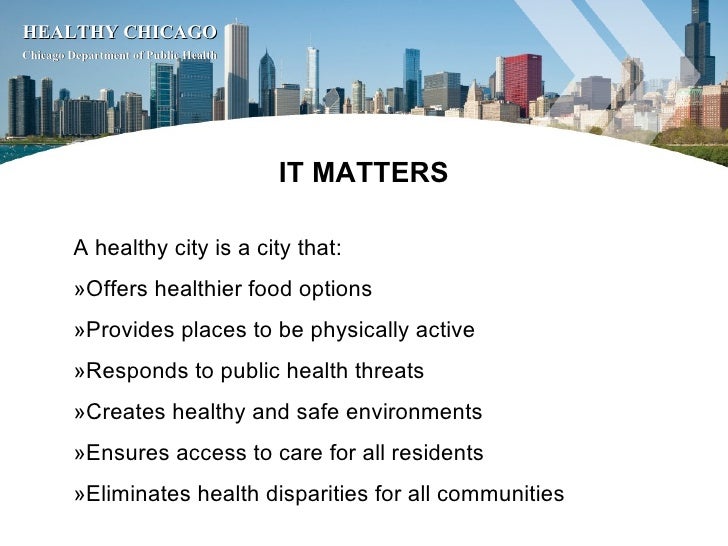 HEALTHY CHICAGO
Chicago Department of Public Health

IT MATTERS

A healthy city is a city that:

»Offers healthier food options

»Provides places to be physically active

»Responds to public health threats

»Creates healthy and safe environments

»Ensures access to care for all residents

»Eliminates health disparities for all communities